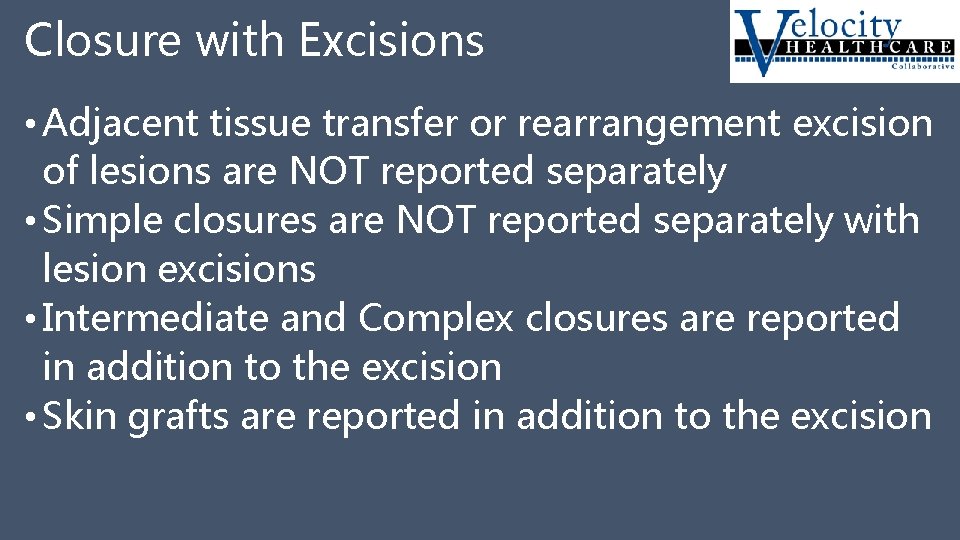 Closure with Excisions

Velocity HEALTHCARE Collaborative

• Adjacent tissue transfer or rearrangement excision of lesions are NOT reported separately
• Simple closures are NOT reported separately with lesion excisions
• Intermediate and Complex closures are reported in addition to the excision
• Skin grafts are reported in addition to the excision